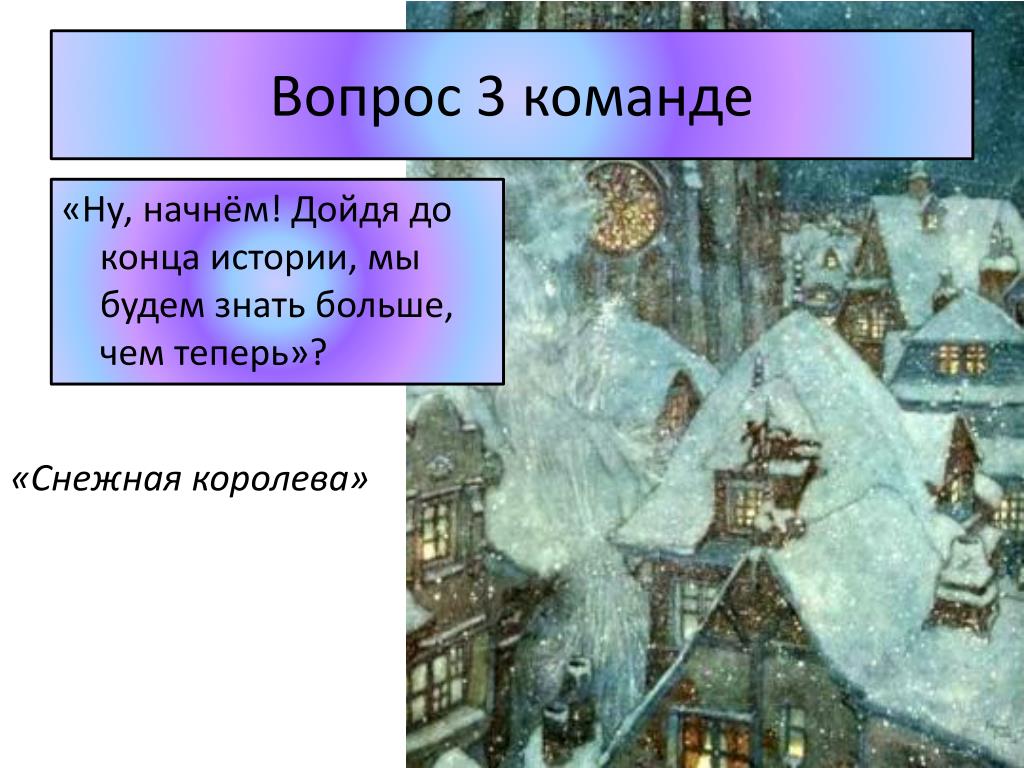 Вопрос 3 команде

«Ну, начнём! Дойдя до конца истории, мы будем знать больше, чем теперь»?

«Снежная королева»